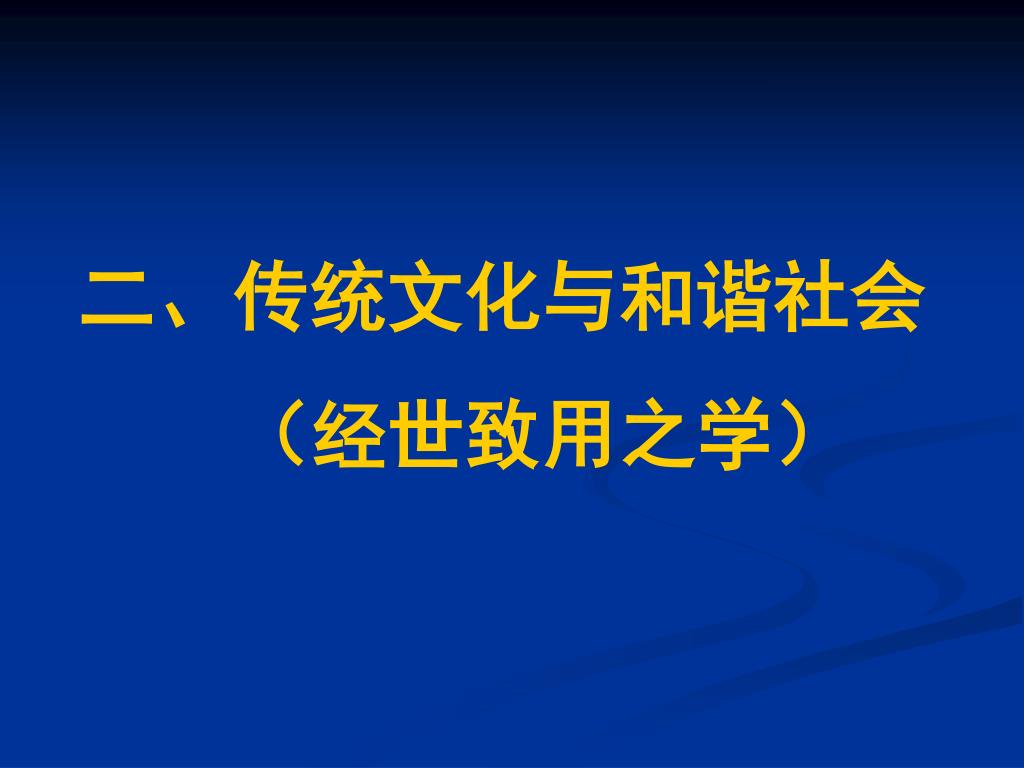 二、传统文化与和谐社会

（经世致用之学）